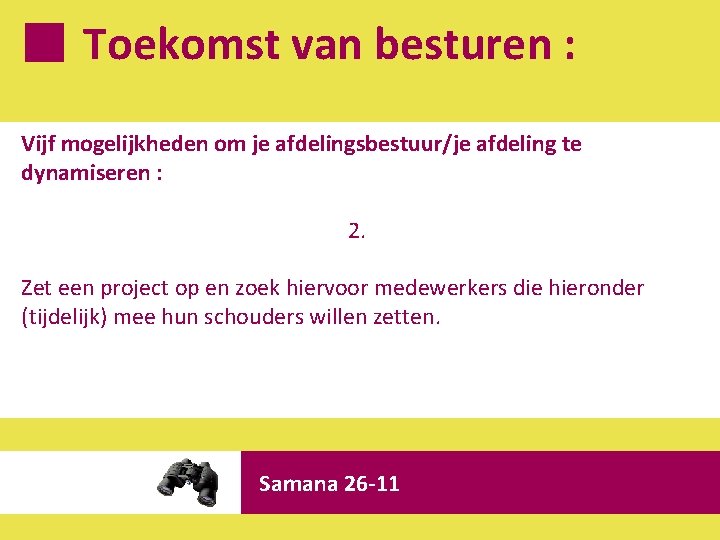 Toekomst van besturen :

Vijf mogelijkheden om je afdelingsbestuur/je afdeling te dynamiseren :

2.

Zet een project op en zoek hiervoor medewerkers die hieronder (tijdelijk) mee hun schouders willen zetten.

Samana 26-11